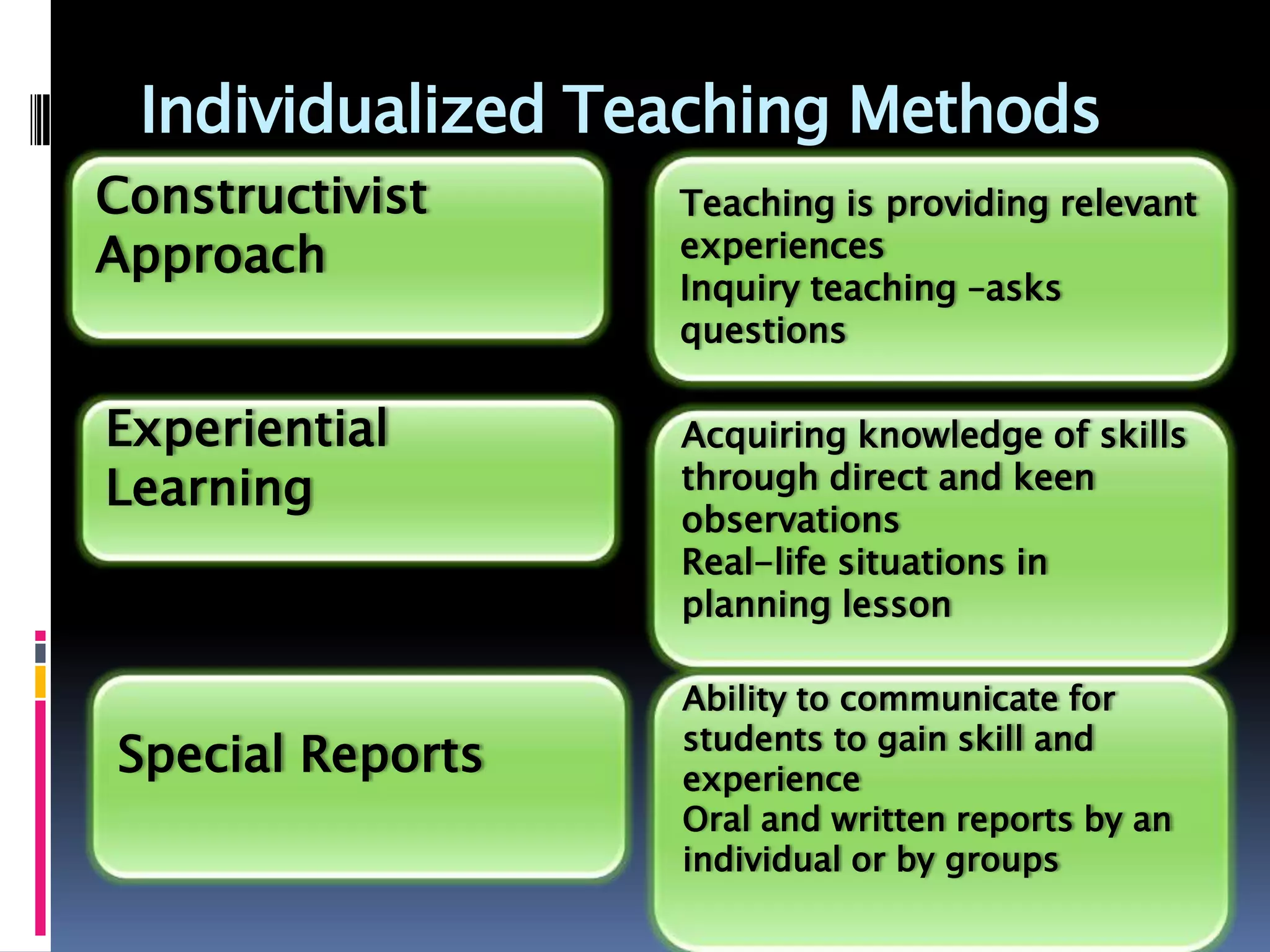 Individualized Teaching Methods

Constructivist Approach

Teaching is providing relevant experiences
Inquiry teaching –asks questions

Experiential Learning

Acquiring knowledge of skills through direct and keen observations
Real-life situations in planning lesson

Special Reports

Ability to communicate for students to gain skill and experience
Oral and written reports by an individual or by groups